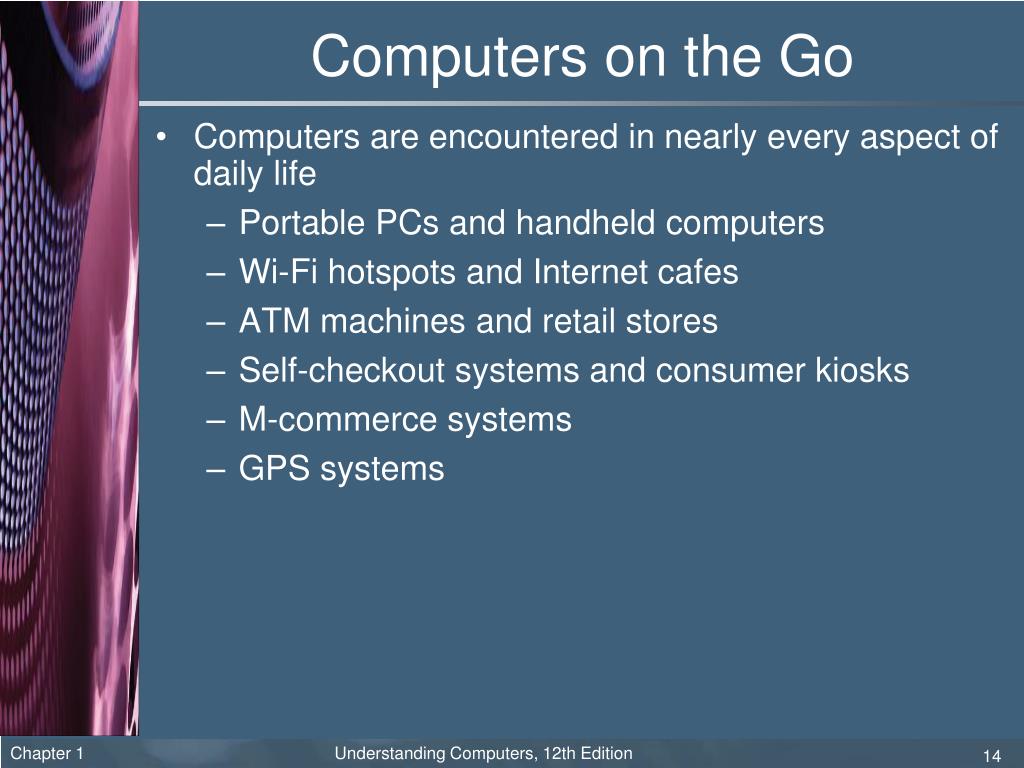 Computers on the Go

• Computers are encountered in nearly every aspect of daily life
– Portable PCs and handheld computers
– Wi-Fi hotspots and Internet cafes
– ATM machines and retail stores
– Self-checkout systems and consumer kiosks
– M-commerce systems
– GPS systems

Chapter 1
Understanding Computers, 12th Edition
14